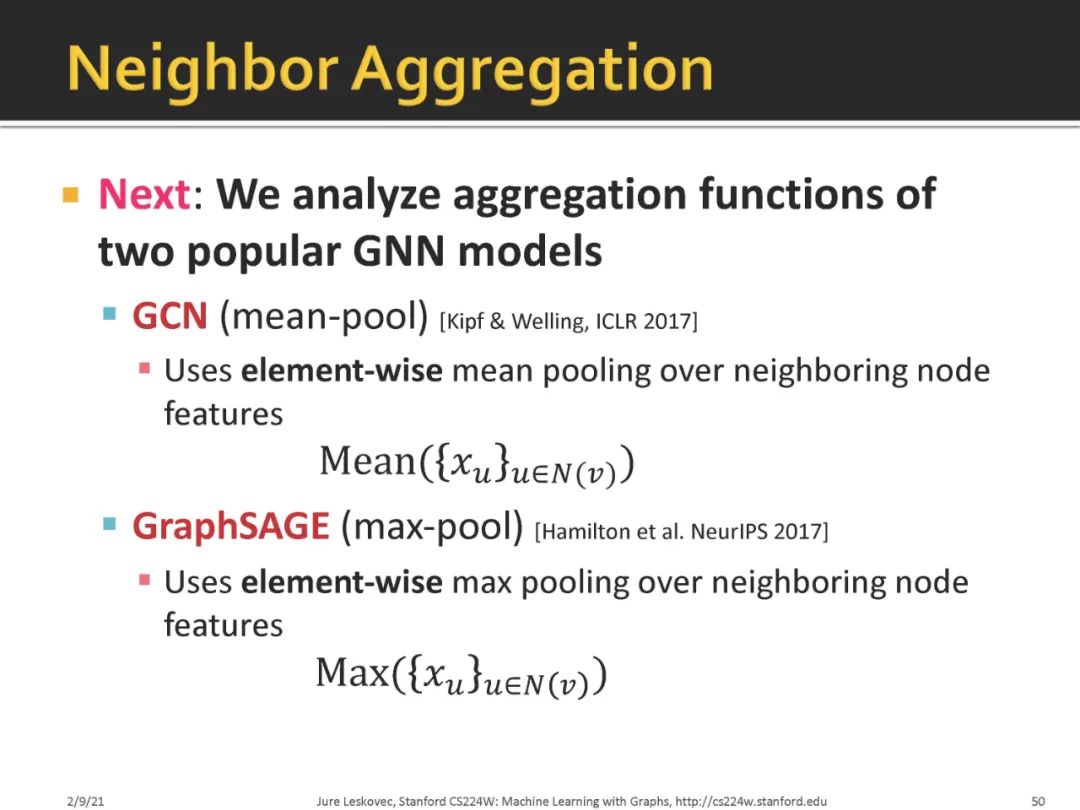 Neighbor Aggregation

Next: We analyze aggregation functions of two popular GNN models

GCN (mean-pool) [Kipf & Welling, ICLR 2017]

Uses element-wise mean pooling over neighboring node features

$\text{Mean}(\{x_u\}_{u \in N(v)})$

GraphSAGE (max-pool) [Hamilton et al. NeurIPS 2017]

Uses element-wise max pooling over neighboring node features

$\text{Max}(\{x_u\}_{u \in N(v)})$

2/9/21 Jure Leskovec, Stanford CS224W: Machine Learning with Graphs, http://cs224w.stanford.edu 50